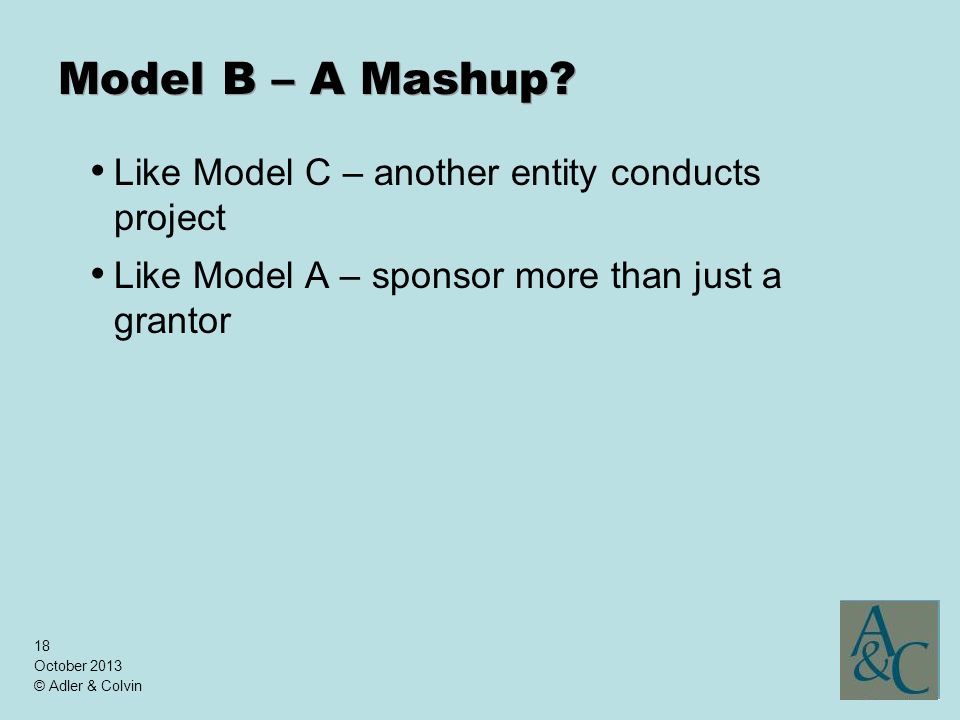 Model B – A Mashup?

• Like Model C – another entity conducts project

• Like Model A – sponsor more than just a grantor

18
October 2013
© Adler & Colvin

A&C